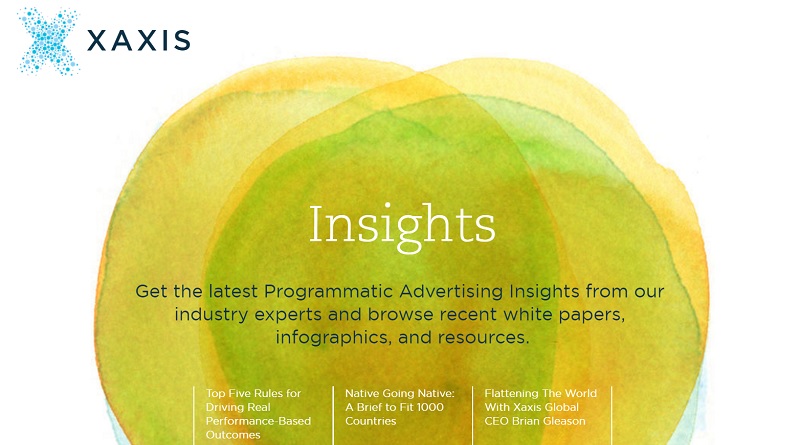 XAXIS

Insights

Get the latest Programmatic Advertising Insights from our industry experts and browse recent white papers, infographics, and resources.

Top Five Rules for Driving Real Performance-Based Outcomes

Native Going Native: A Brief to Fit 1000 Countries

Flattening The World With Xaxis Global CEO Brian Gleason